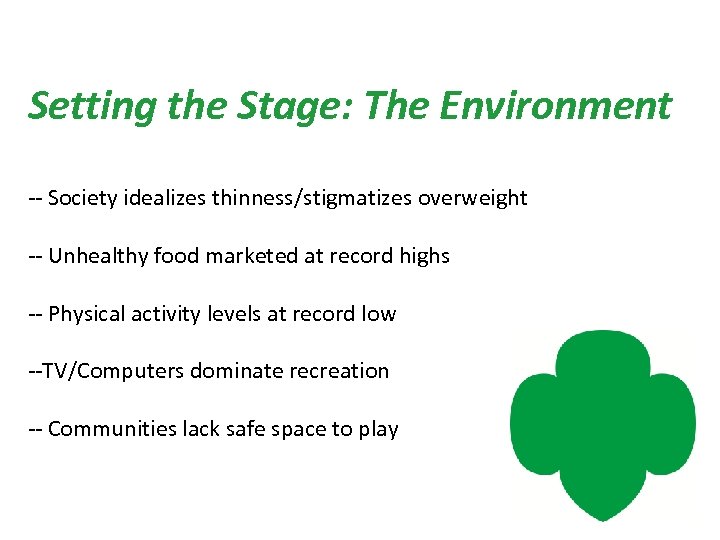 Setting the Stage: The Environment

-- Society idealizes thinness/stigmatizes overweight

-- Unhealthy food marketed at record highs

-- Physical activity levels at record low

--TV/Computers dominate recreation

-- Communities lack safe space to play